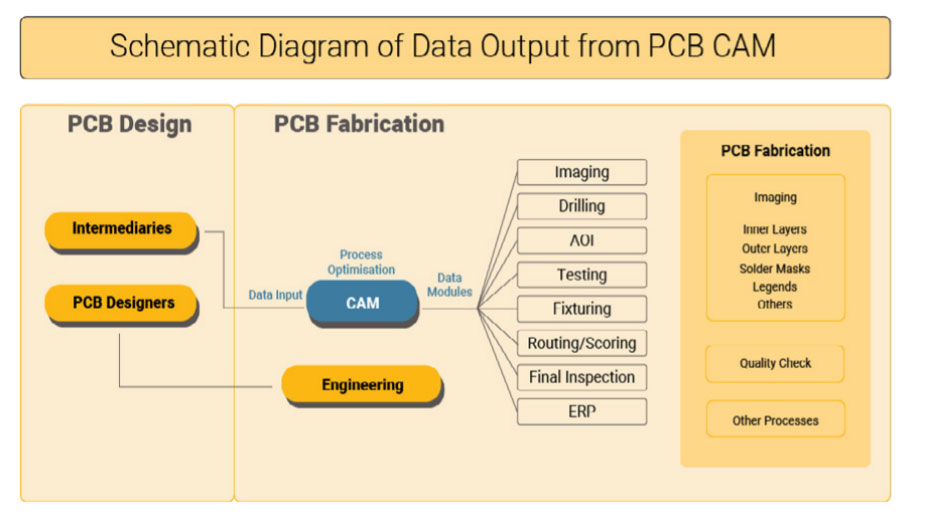 Schematic Diagram of Data Output from PCB CAM

PCB Design

Intermediaries

PCB Designers

PCB Fabrication

Data Input

Process Optimisation

CAM

Data Modules

Engineering

Imaging

Drilling

AOI

Testing

Fixturing

Routing/Scoring

Final Inspection

ERP

PCB Fabrication

Imaging

Inner Layers
Outer Layers
Solder Masks
Legends
Others

Quality Check

Other Processes